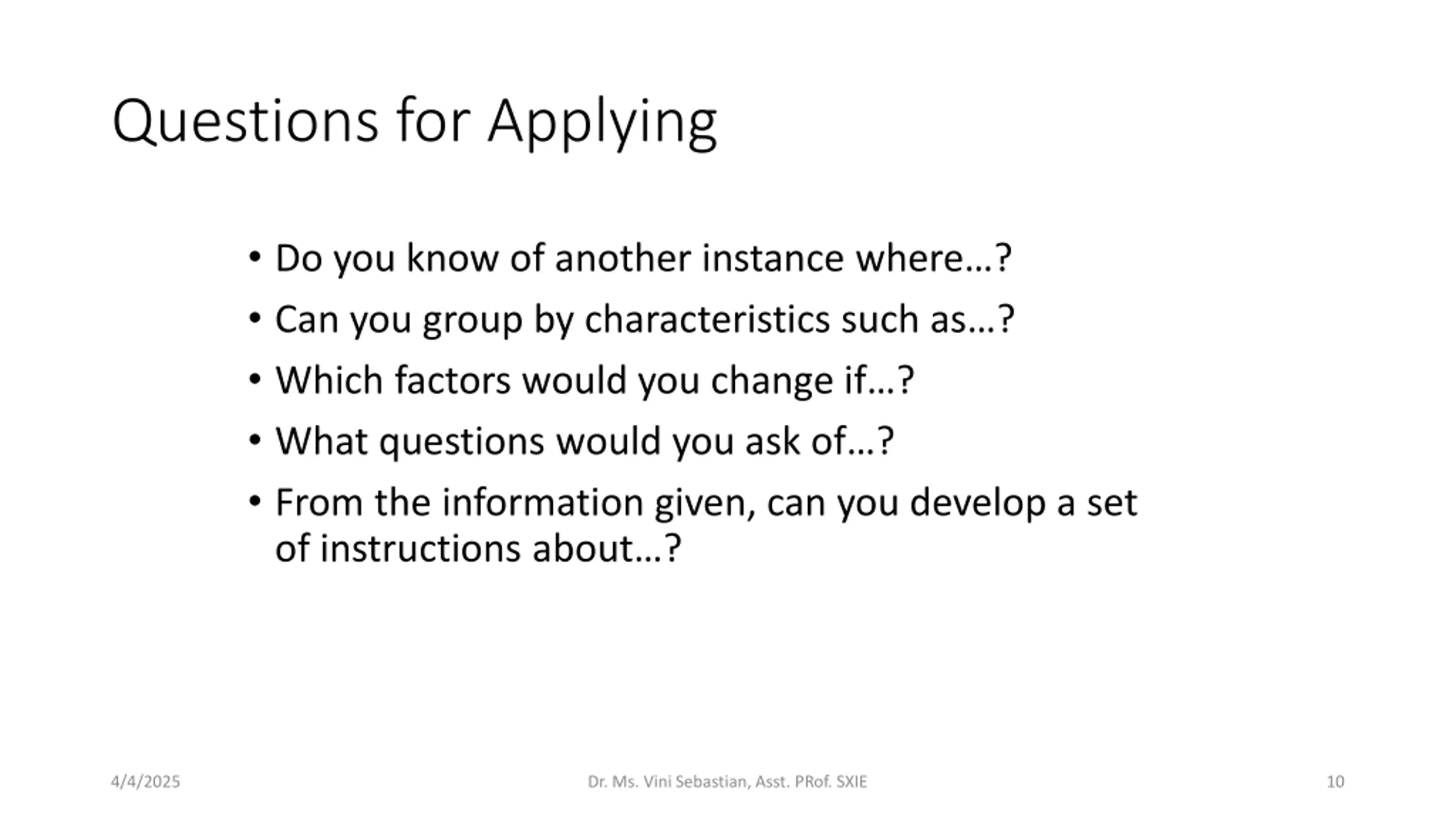 Questions for Applying

• Do you know of another instance where…?
• Can you group by characteristics such as…?
• Which factors would you change if…?
• What questions would you ask of…?
• From the information given, can you develop a set of instructions about…?

4/4/2025

Dr. Ms. Vini Sebastian, Asst. PRof. SXIE

10